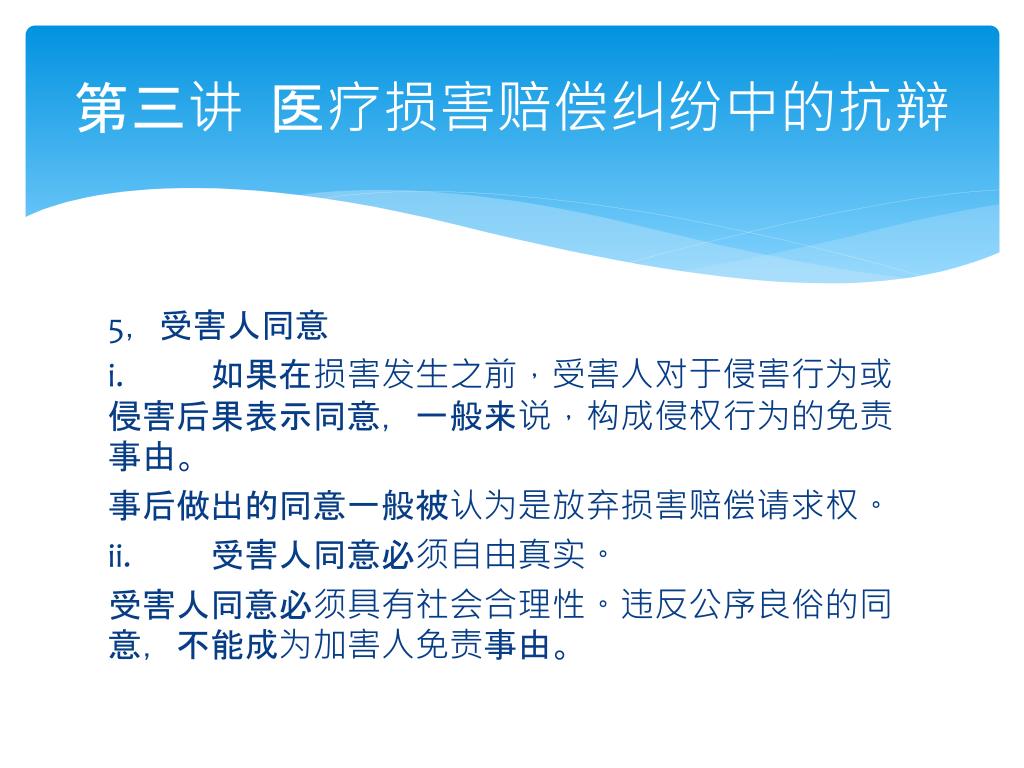 第三讲 医疗损害赔偿纠纷中的抗辩

5，受害人同意

i. 如果在损害发生之前，受害人对于侵害行为或侵害后果表示同意，一般来说，构成侵权行为的免责事由。

事后做出的同意一般被认为是放弃损害赔偿请求权。

ii. 受害人同意必须自由真实。

受害人同意必须具有社会合理性。违反公序良俗的同意，不能成为加害人免责事由。